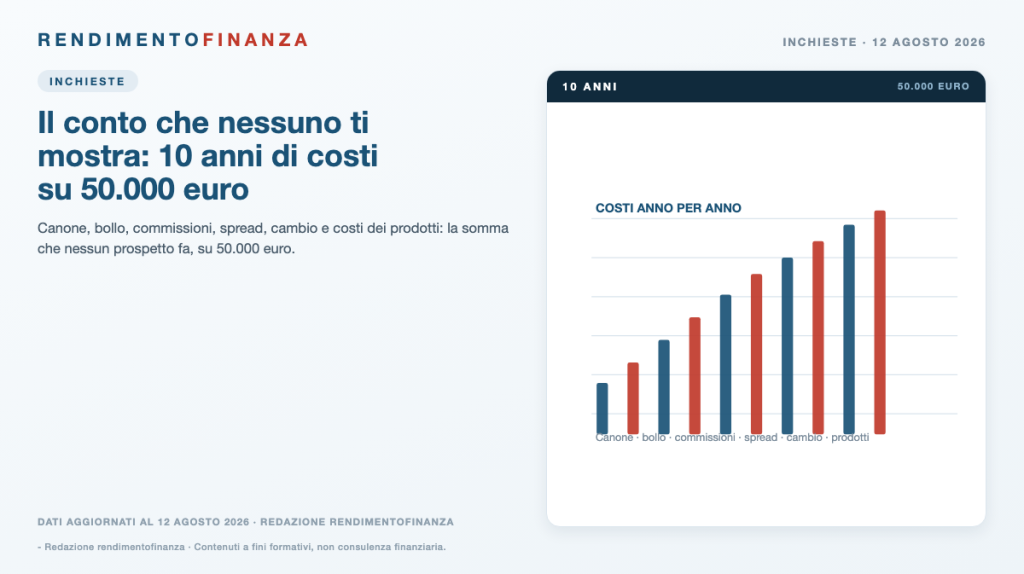 RENDIMENTOFINANZA

INCHIESTE · 12 AGOSTO 2026

INCHIESTE

Il conto che nessuno ti mostra: 10 anni di costi su 50.000 euro

Canone, bollo, commissioni, spread, cambio e costi dei prodotti: la somma che nessun prospetto fa, su 50.000 euro.

10 ANNI

50.000 EURO

COSTI ANNO PER ANNO

Canone · bollo · commissioni · spread · cambio · prodotti

DATI AGGIORNATI AL 12 AGOSTO 2026 · REDAZIONE RENDIMENTOFINANZA

- Redazione rendimentofinanza · Contenuti a fini formativi, non consulenza finanziaria.